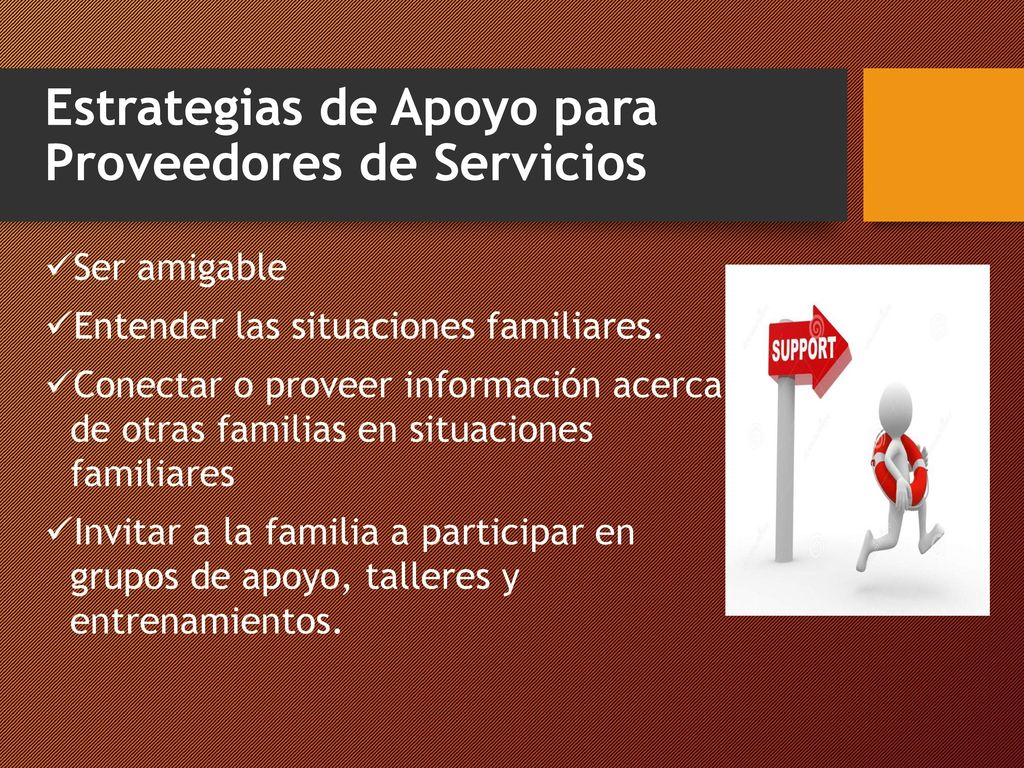 Estrategias de Apoyo para Proveedores de Servicios

✓Ser amigable

✓Entender las situaciones familiares.

✓Conectar o proveer información acerca de otras familias en situaciones familiares

✓Invitar a la familia a participar en grupos de apoyo, talleres y entrenamientos.

SUPPORT